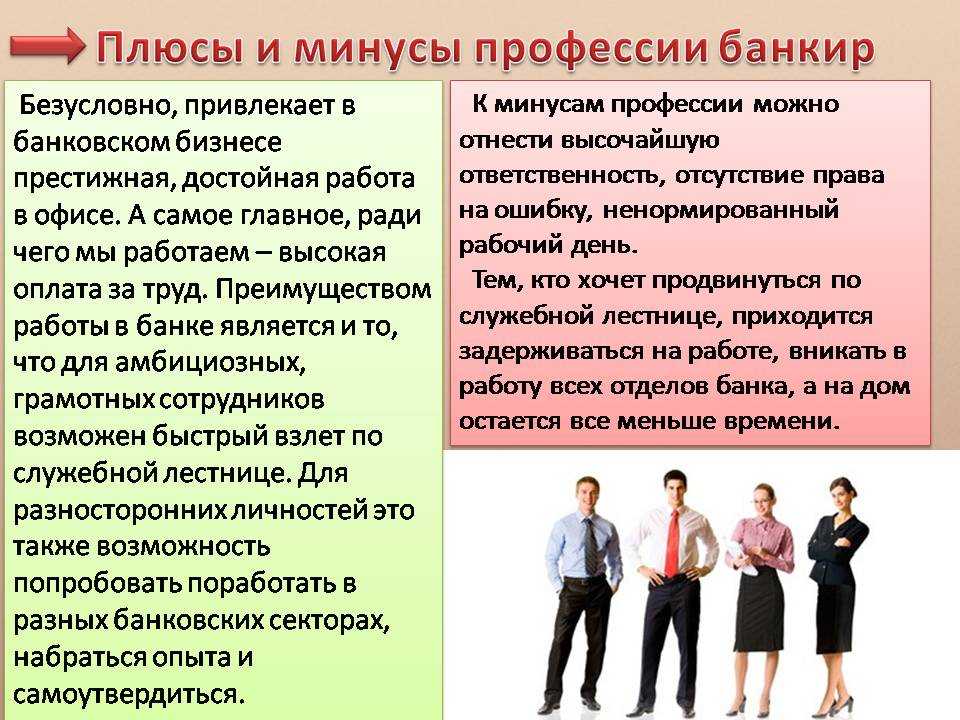 Плюсы и минусы профессии банкир

Безусловно, привлекает в банковском бизнесе престижная, достойная работа в офисе. А самое главное, ради чего мы работаем – высокая оплата за труд. Преимуществом работы в банке является и то, что для амбициозных, грамотных сотрудников возможен быстрый взлет по служебной лестнице. Для разносторонних личностей это также возможность попробовать поработать в разных банковских секторах, набраться опыта и самоутвердиться.

К минусам профессии можно отнести высочайшую ответственность, отсутствие права на ошибку, ненормированный рабочий день.

Тем, кто хочет продвинуться по служебной лестнице, приходится задерживаться на работе, вникать в работу всех отделов банка, а на дом остается все меньше времени.